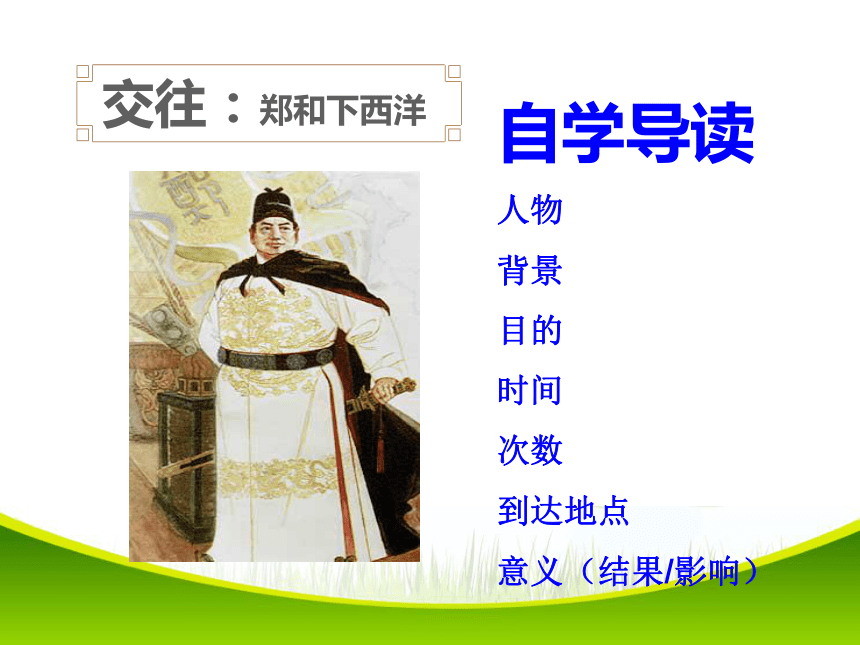 交往：郑和下西洋

自学导读

人物

背景

目的

时间

次数

到达地点

意义（结果/影响）